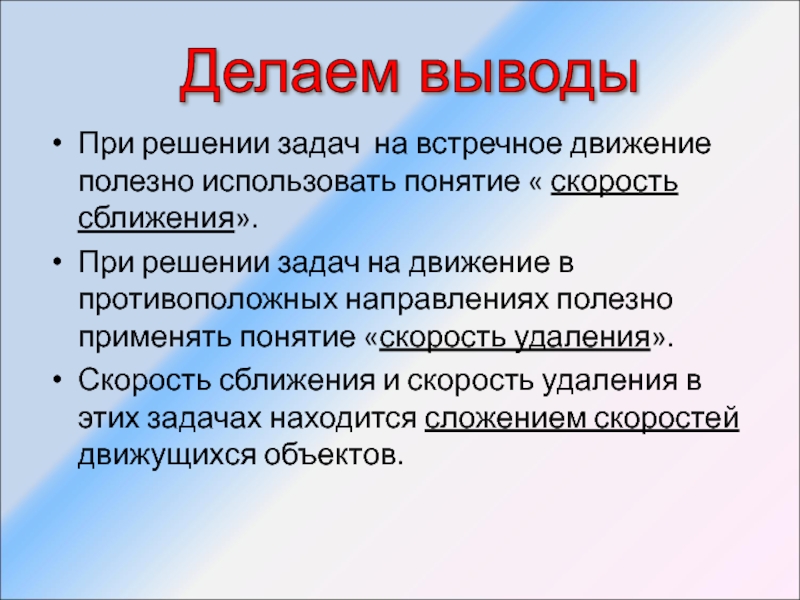 Делаем выводы

• При решении задач на встречное движение полезно использовать понятие « скорость сближения».

• При решении задач на движение в противоположных направлениях полезно применять понятие «скорость удаления».

• Скорость сближения и скорость удаления в этих задачах находится сложением скоростей движущихся объектов.